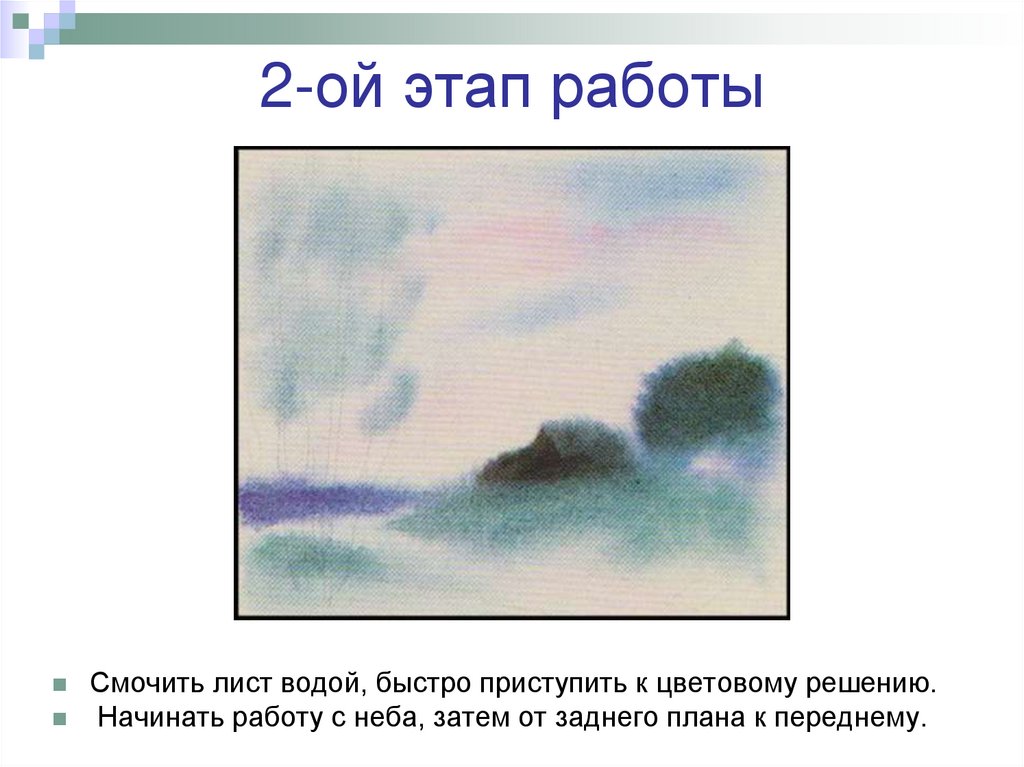 2-ой этап работы

Смочить лист водой, быстро приступить к цветовому решению.

Начинать работу с неба, затем от заднего плана к переднему.